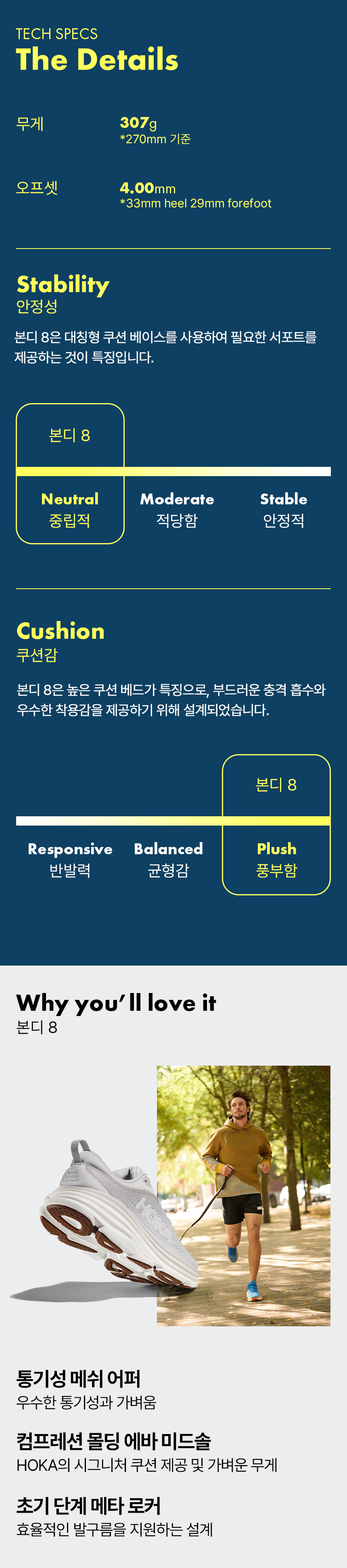 TECH SPECS
The Details

무게
307g
*270mm 기준

오프셋
4.00mm
*33mm heel 29mm forefoot

Stability
안정성

본디 8은 대칭형 쿠션 베이스를 사용하여 필요한 서포트를 제공하는 것이 특징입니다.

본디 8

Neutral
중립적

Moderate
적당함

Stable
안정적

Cushion
쿠션감

본디 8은 높은 쿠션 베드가 특징으로, 부드러운 충격 흡수와 우수한 착용감을 제공하기 위해 설계되었습니다.

본디 8

Responsive
반발력

Balanced
균형감

Plush
풍부함

Why you'll love it
본디 8

HOKA

통기성 메쉬 어퍼
우수한 통기성과 가벼움

컴프레션 몰딩 에바 미드솔
HOKA의 시그니처 쿠션 제공 및 가벼운 무게

초기 단계 메타 로커
효율적인 발구름을 지원하는 설계